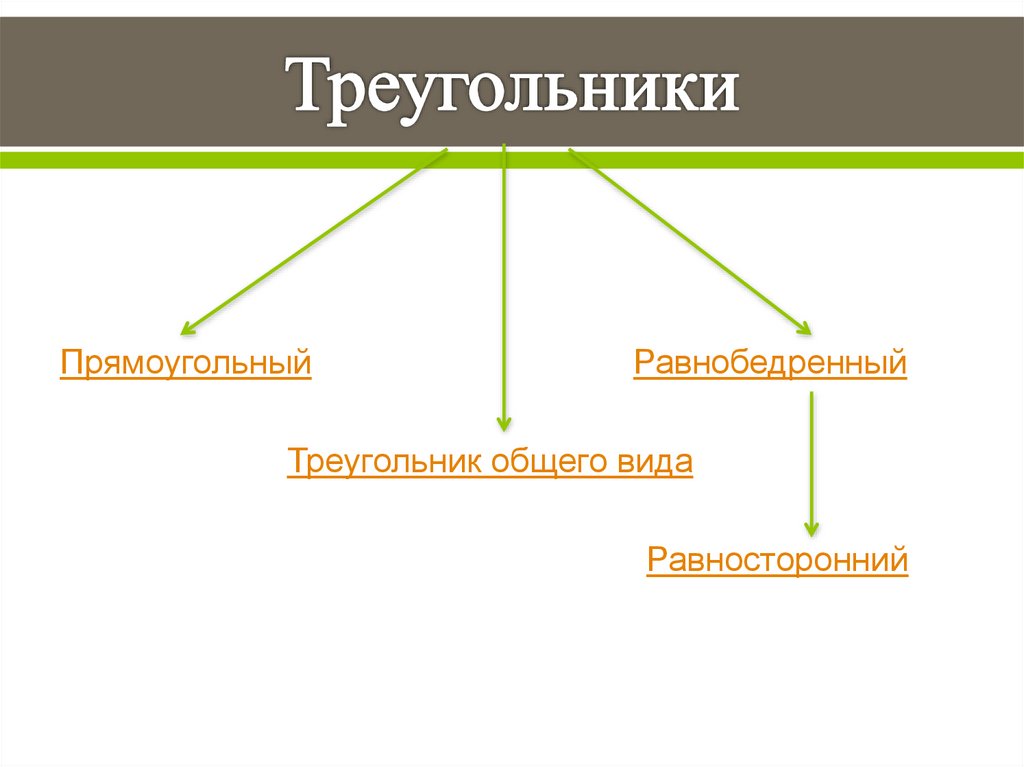 Треугольники

Прямоугольный

Равнобедренный

Треугольник общего вида

Равносторонний